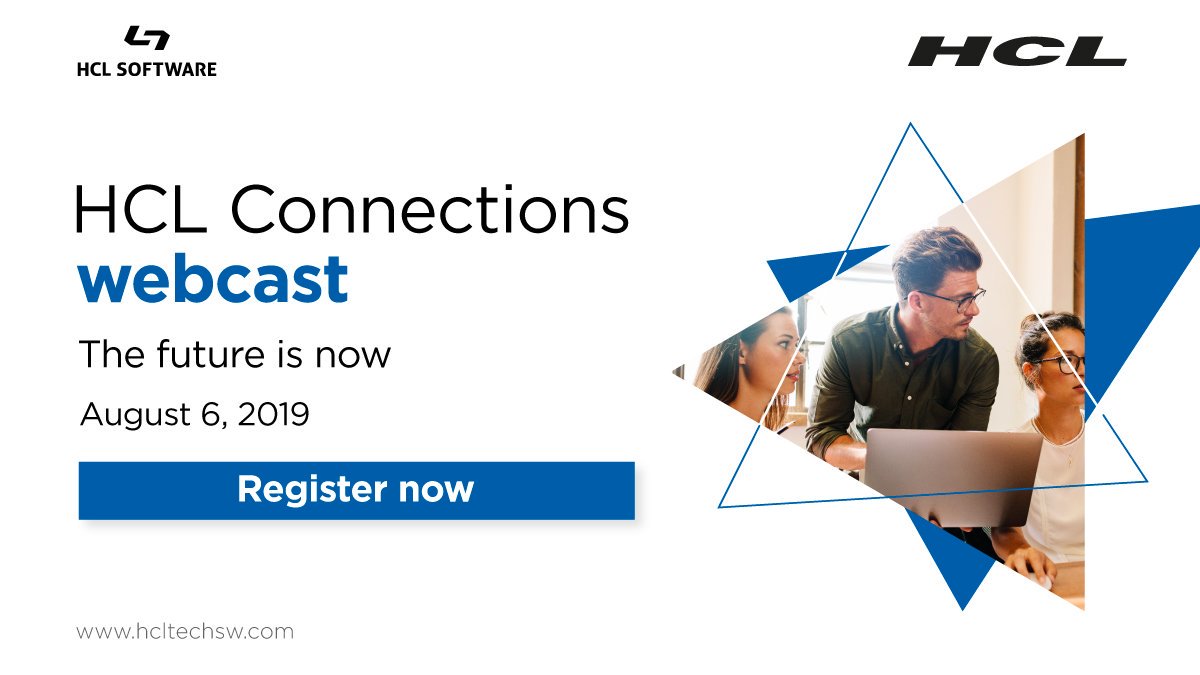 HCL SOFTWARE

HCL

HCL Connections
webcast

The future is now

August 6, 2019

Register now

www.hcltechsw.com